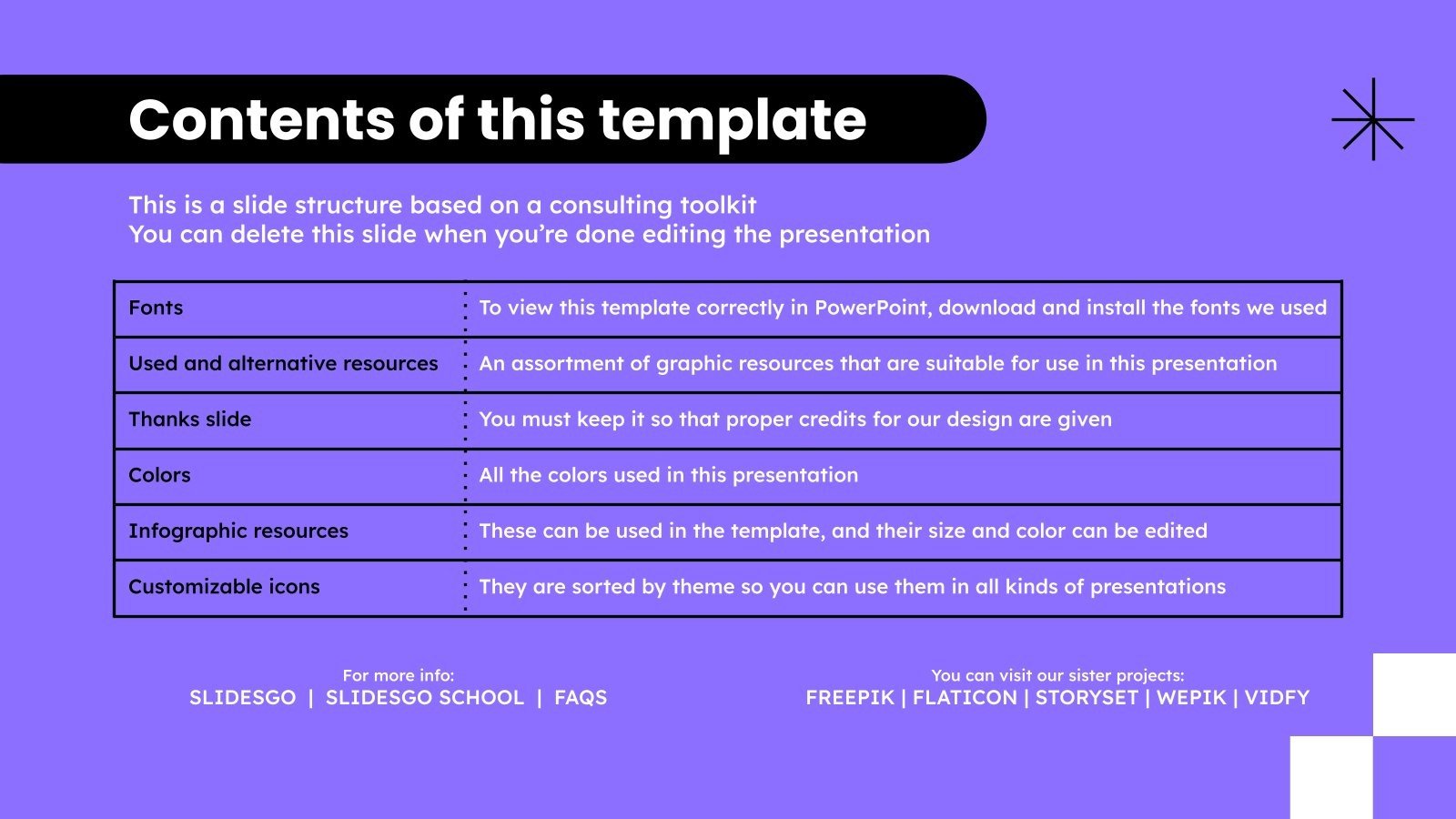 Contents of this template

This is a slide structure based on a consulting toolkit
You can delete this slide when you're done editing the presentation

| Fonts | To view this template correctly in PowerPoint, download and install the fonts we used |
|---|---|
| Used and alternative resources | An assortment of graphic resources that are suitable for use in this presentation |
| Thanks slide | You must keep it so that proper credits for our design are given |
| Colors | All the colors used in this presentation |
| Infographic resources | These can be used in the template, and their size and color can be edited |
| Customizable icons | They are sorted by theme so you can use them in all kinds of presentations |

For more info:
SLIDESGO | SLIDESGO SCHOOL | FAQS

You can visit our sister projects:
FREEPIK | FLATICON | STORYSET | WEPIK | VIDFY